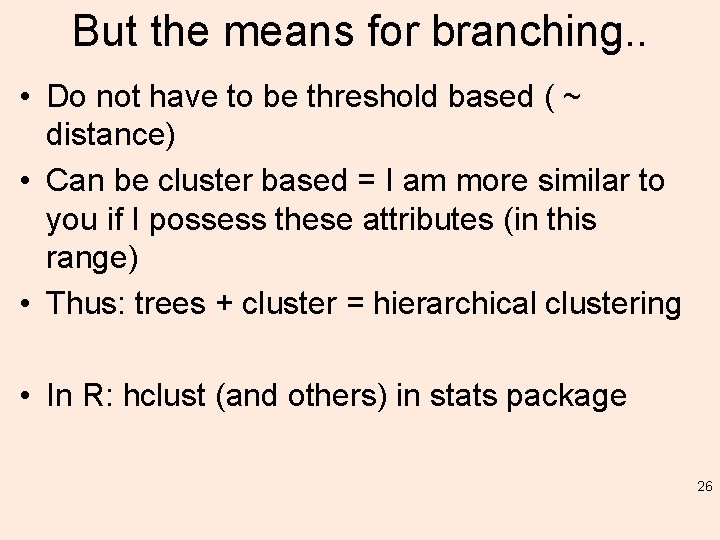 But the means for branching..

• Do not have to be threshold based ( ~ distance)
• Can be cluster based = I am more similar to you if I possess these attributes (in this range)
• Thus: trees + cluster = hierarchical clustering

• In R: hclust (and others) in stats package

26